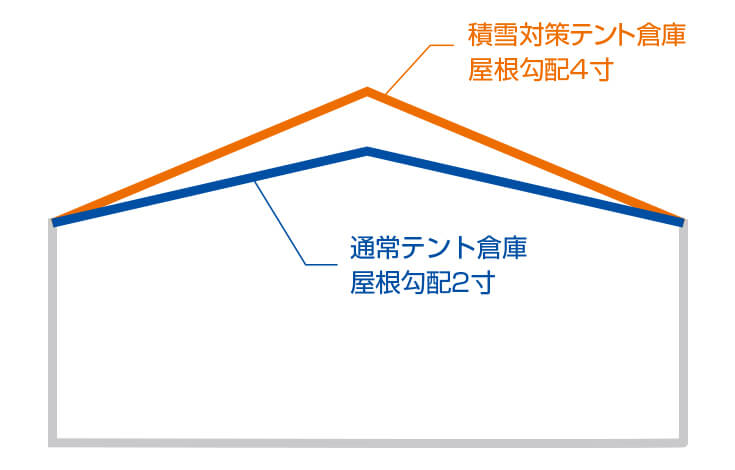 積雪対策テント倉庫
屋根勾配4寸

通常テント倉庫
屋根勾配2寸